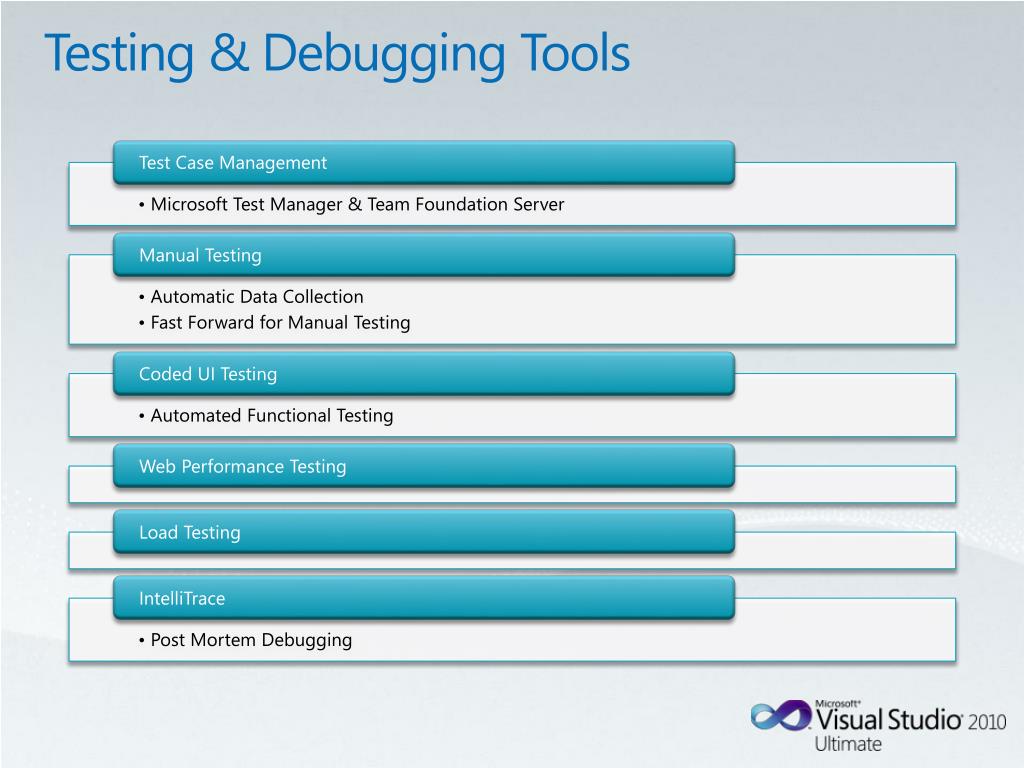 Testing & Debugging Tools

Test Case Management

• Microsoft Test Manager & Team Foundation Server

Manual Testing

• Automatic Data Collection
• Fast Forward for Manual Testing

Coded UI Testing

• Automated Functional Testing

Web Performance Testing

Load Testing

IntelliTrace

• Post Mortem Debugging

Microsoft® Visual Studio® 2010 Ultimate